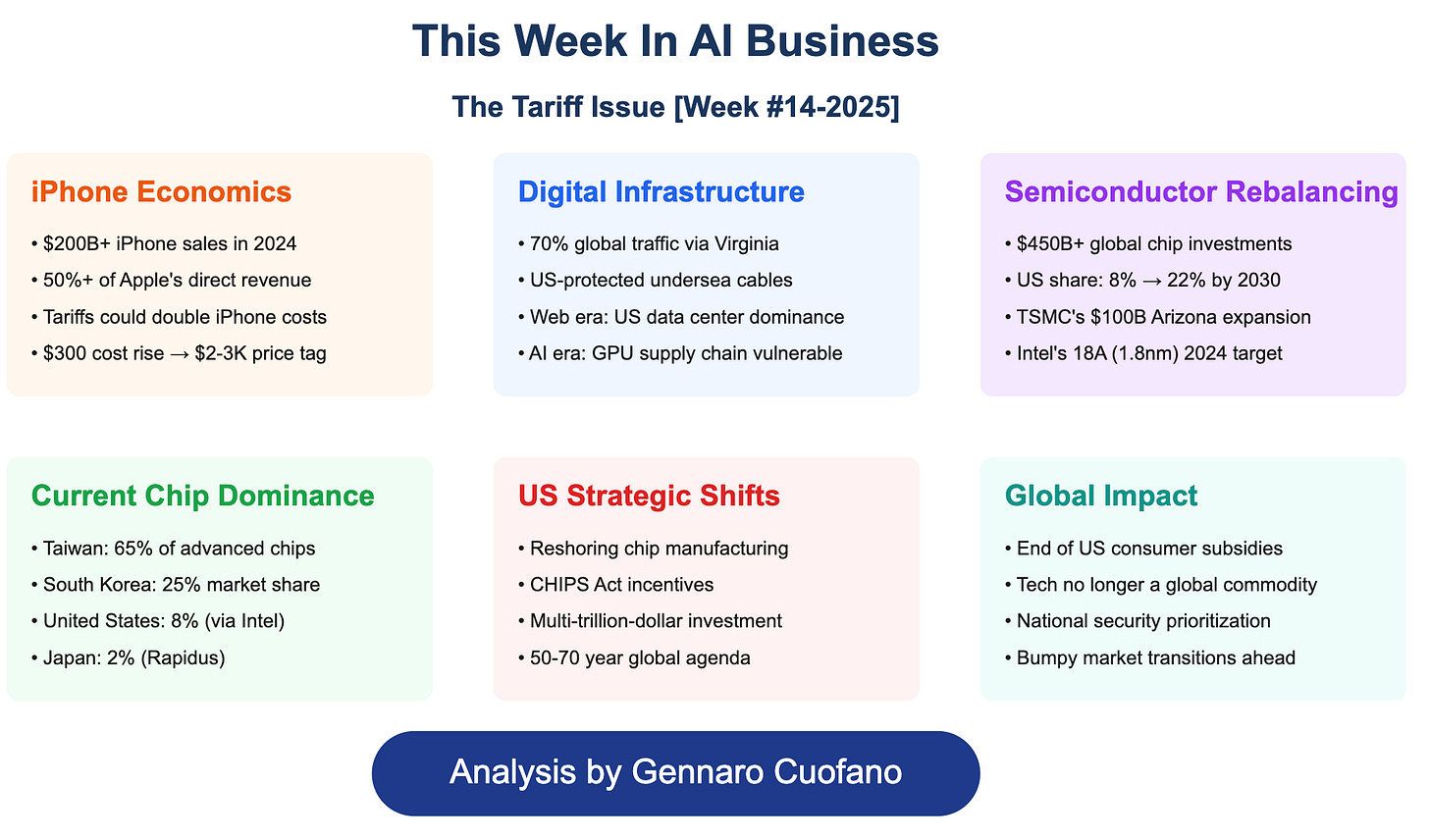 This Week In AI Business

The Tariff Issue [Week #14-2025]

iPhone Economics

• \$200B+ iPhone sales in 2024
• 50%+ of Apple's direct revenue
• Tariffs could double iPhone costs
• \$300 cost rise → \$2-3K price tag

Digital Infrastructure

• 70% global traffic via Virginia
• US-protected undersea cables
• Web era: US data center dominance
• AI era: GPU supply chain vulnerable

Semiconductor Rebalancing

• \$450B+ global chip investments
• US share: 8% → 22% by 2030
• TSMC's \$100B Arizona expansion
• Intel's 18A (1.8nm) 2024 target

Current Chip Dominance

• Taiwan: 65% of advanced chips
• South Korea: 25% market share
• United States: 8% (via Intel)
• Japan: 2% (Rapidus)

US Strategic Shifts

• Reshoring chip manufacturing
• CHIPS Act incentives
• Multi-trillion-dollar investment
• 50-70 year global agenda

Global Impact

• End of US consumer subsidies
• Tech no longer a global commodity
• National security prioritization
• Bumpy market transitions ahead

Analysis by Gennaro Cuofano